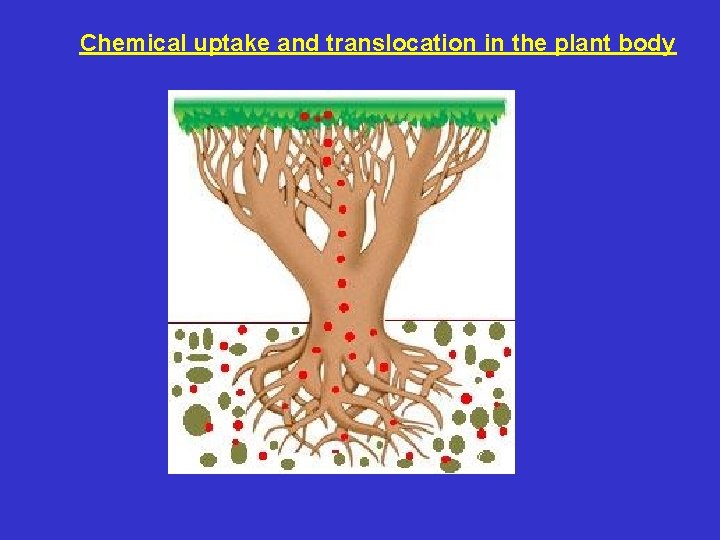 Chemical uptake and translocation in the plant body